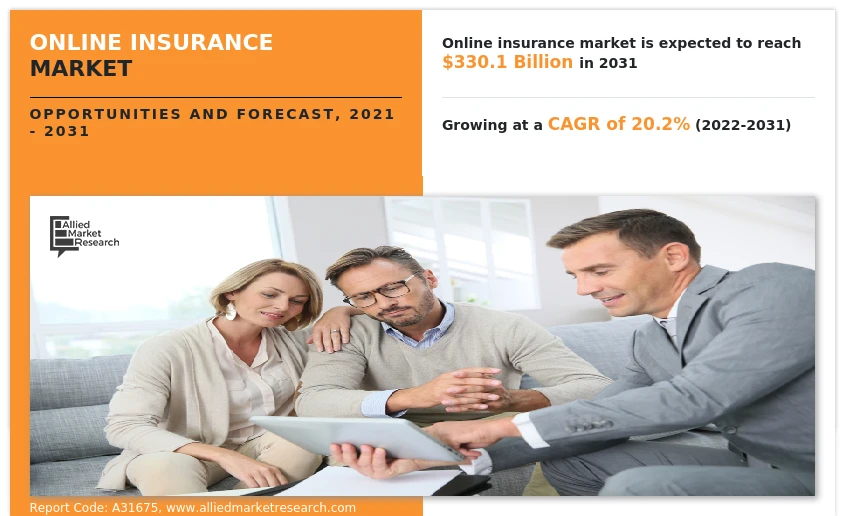 ONLINE INSURANCE MARKET

OPPORTUNITIES AND FORECAST, 2021 - 2031

Online insurance market is expected to reach $330.1 Billion in 2031

Growing at a CAGR of 20.2% (2022-2031)

Allied Market Research

Report Code: A31675, www.alliedmarketresearch.com